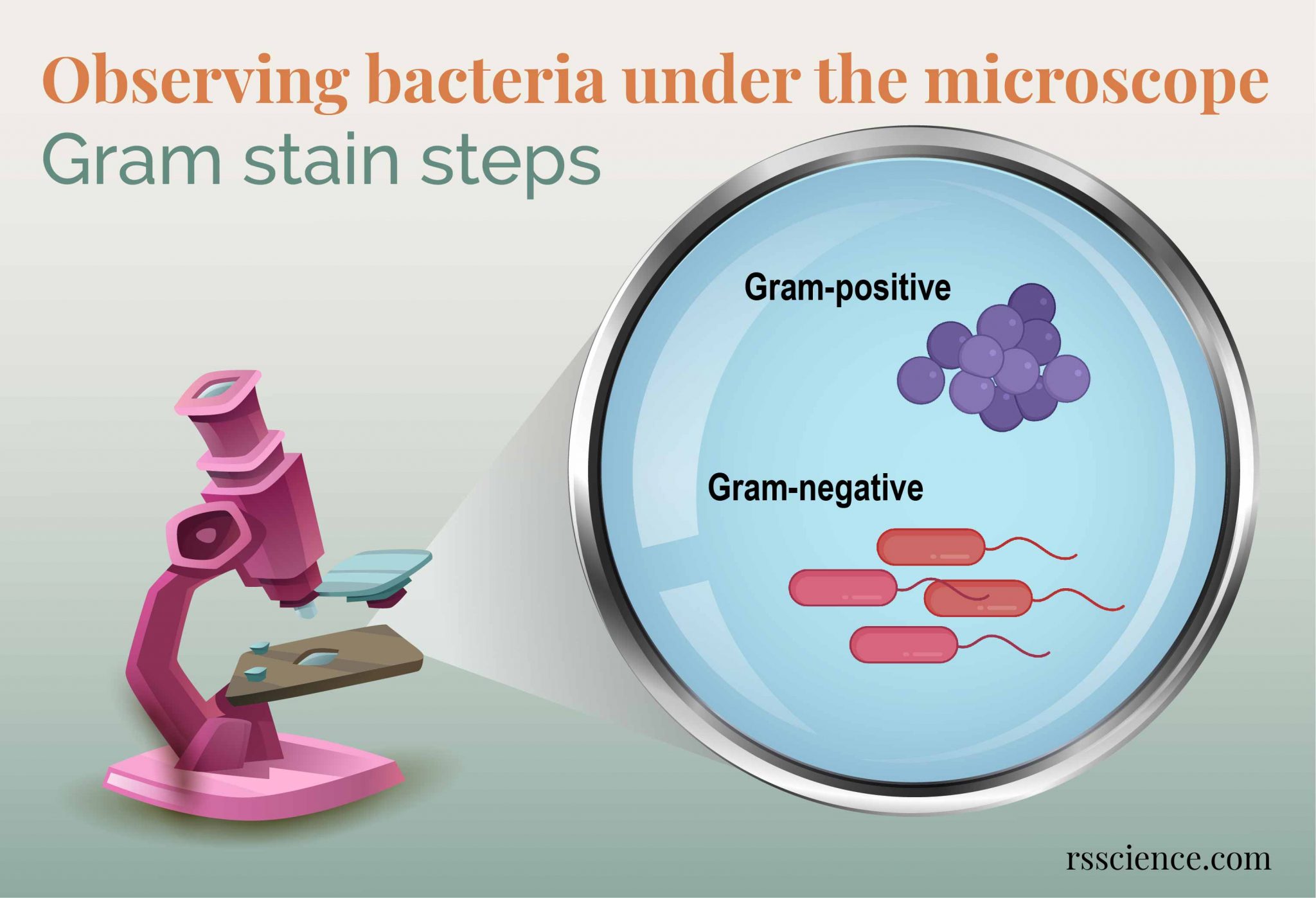 Observing bacteria under the microscope
Gram stain steps

Gram-positive

Gram-negative

rsscience.com